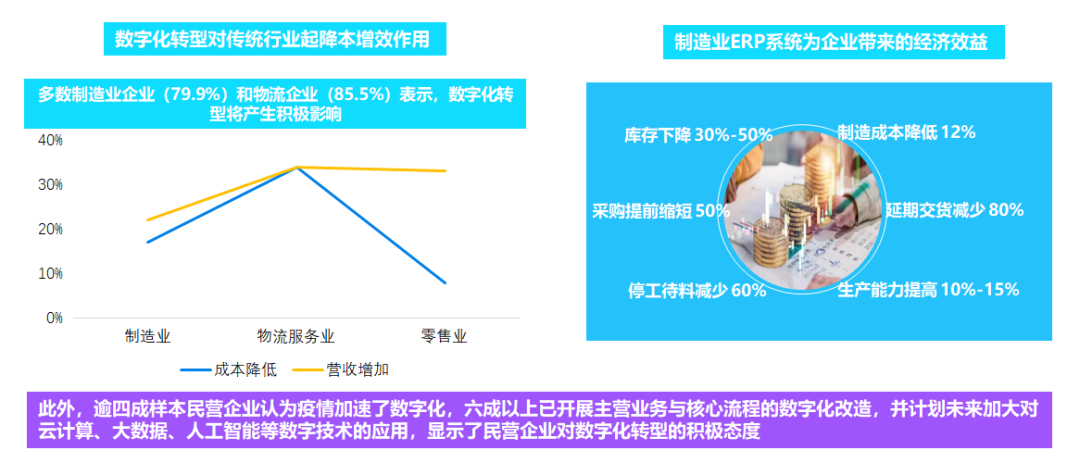 数字化转型对传统行业起降本增效作用

多数制造业企业（79.9%）和物流企业（85.5%）表示，数字化转型将产生积极影响

40%
30%
20%
10%
0%

制造业
物流服务业
零售业

成本降低
营收增加

制造业ERP系统为企业带来的经济效益

库存下降 30%-50%
制造成本降低 12%
采购提前缩短 50%
延期交货减少 80%
停工待料减少 60%
生产能力提高 10%-15%

此外，逾四成样本民营企业认为疫情加速了数字化，六成以上已开展主营业务与核心流程的数字化改造，并计划未来加大对云计算、大数据、人工智能等数字技术的应用，显示了民营企业对数字化转型的积极态度